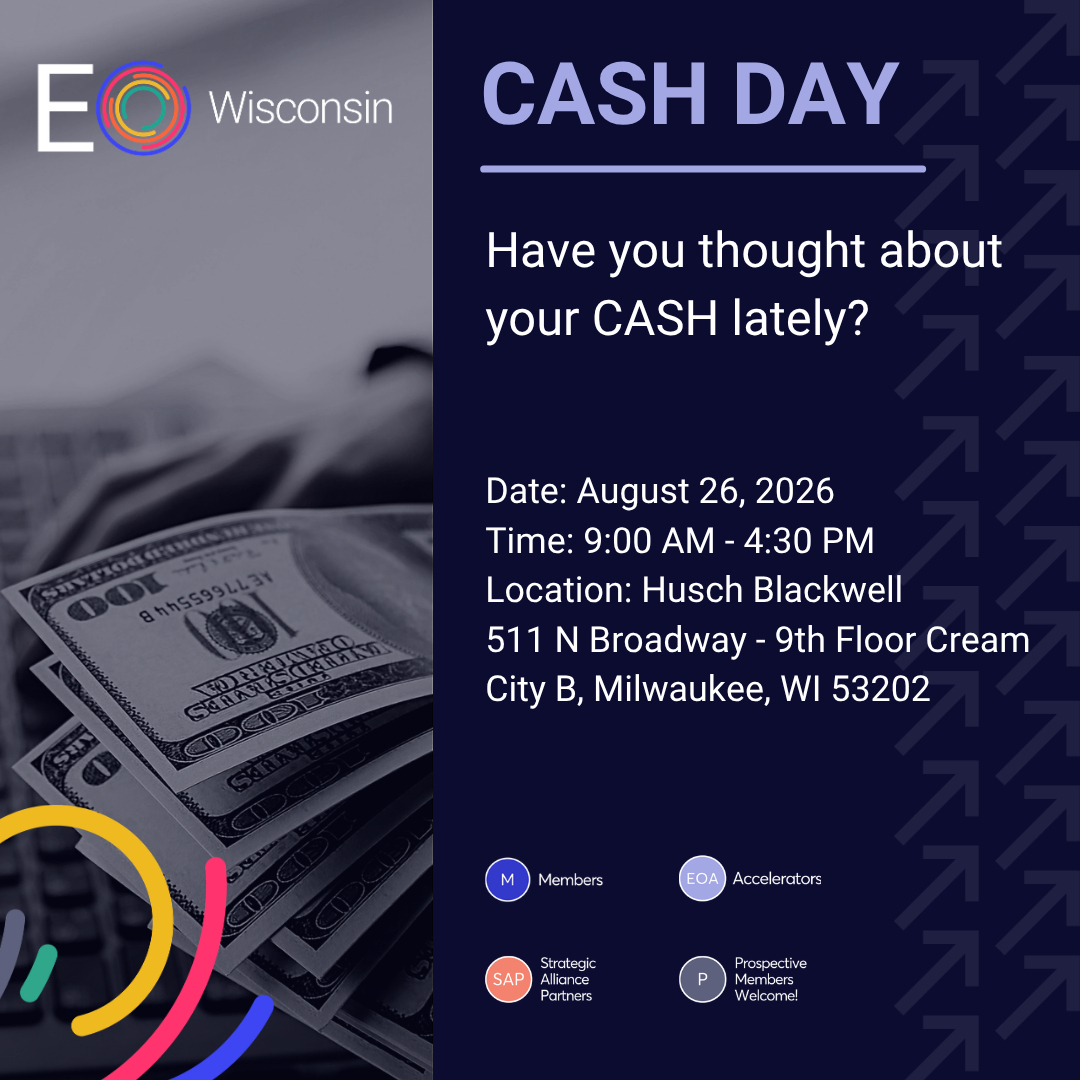 EO Wisconsin

CASH DAY

Have you thought about your CASH lately?

Date: August 26, 2026
Time: 9:00 AM - 4:30 PM
Location: Husch Blackwell
511 N Broadway - 9th Floor Cream City B, Milwaukee, WI 53202

M Members

EOA Accelerators

SAP Strategic Alliance Partners

P Prospective Members Welcome!